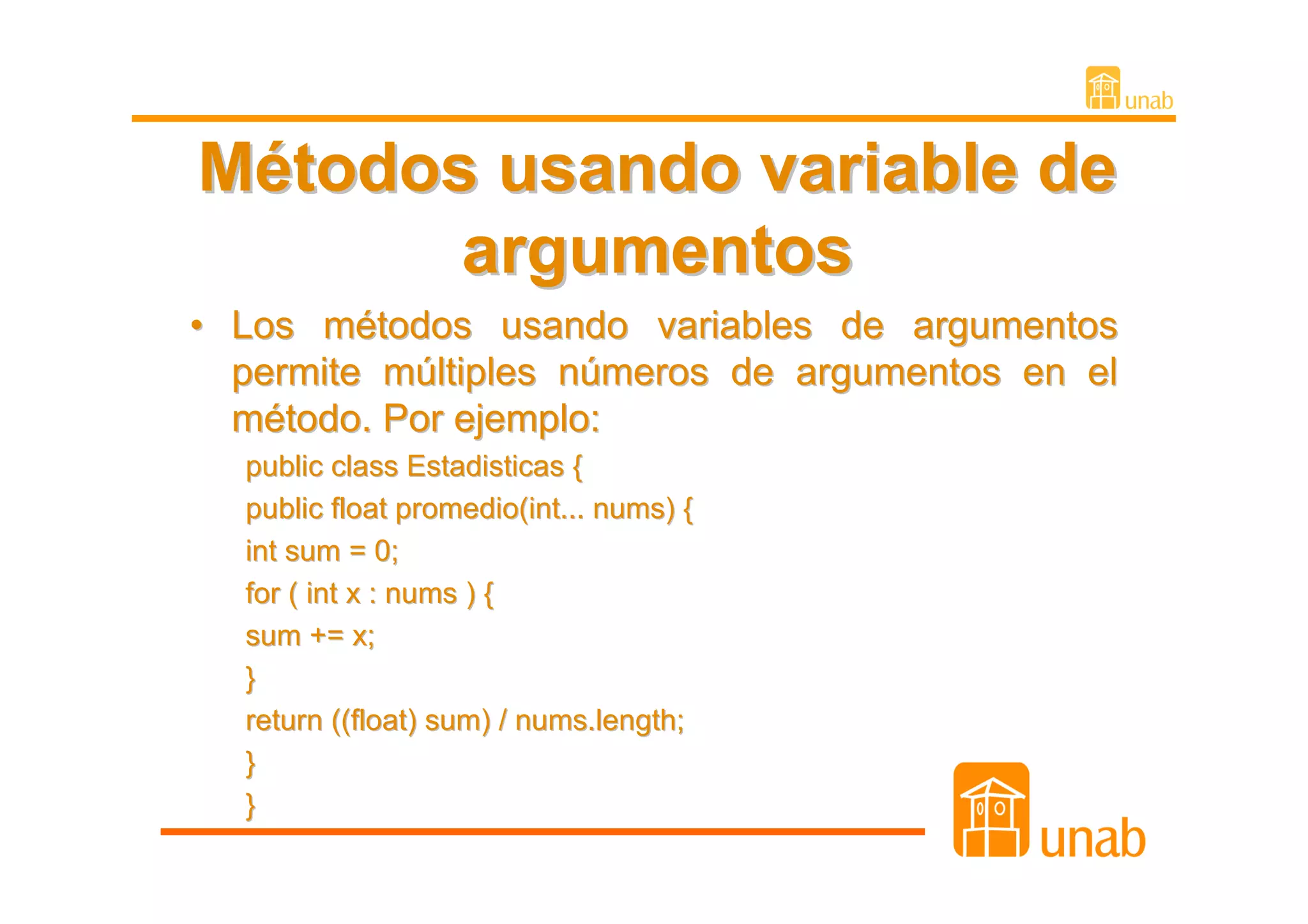 unab

Métodos usando variable de argumentos

• Los métodos usando variables de argumentos permite múltiples números de argumentos en el método. Por ejemplo:

public class Estadisticas {
public float promedio(int... nums) {
int sum = 0;
for ( int x : nums ) {
sum += x;
}
return ((float) sum) / nums.length;
}
}

unab